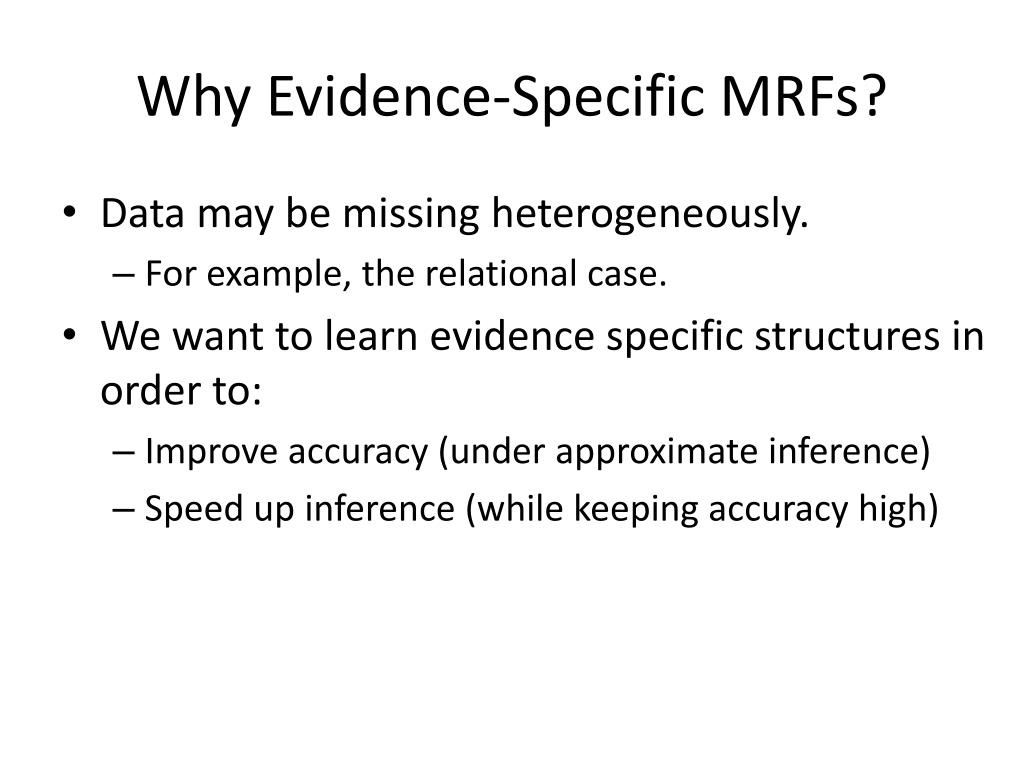 Why Evidence-Specific MRFs?

• Data may be missing heterogeneously.
– For example, the relational case.
• We want to learn evidence specific structures in order to:
– Improve accuracy (under approximate inference)
– Speed up inference (while keeping accuracy high)